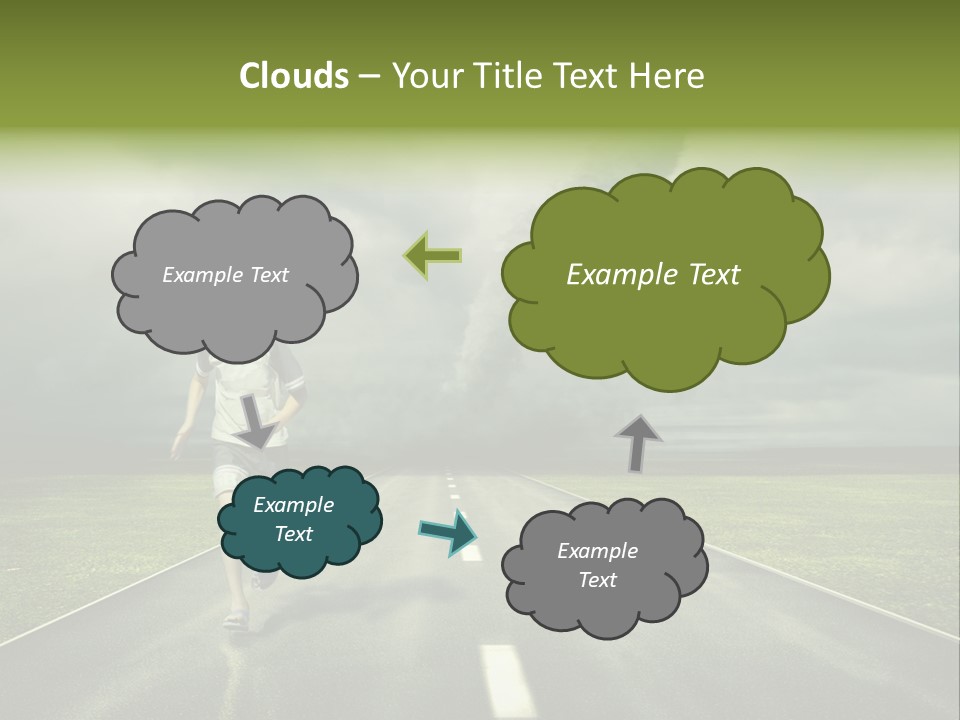 Clouds – Your Title Text Here

Example Text

Example Text

Example Text

Example Text